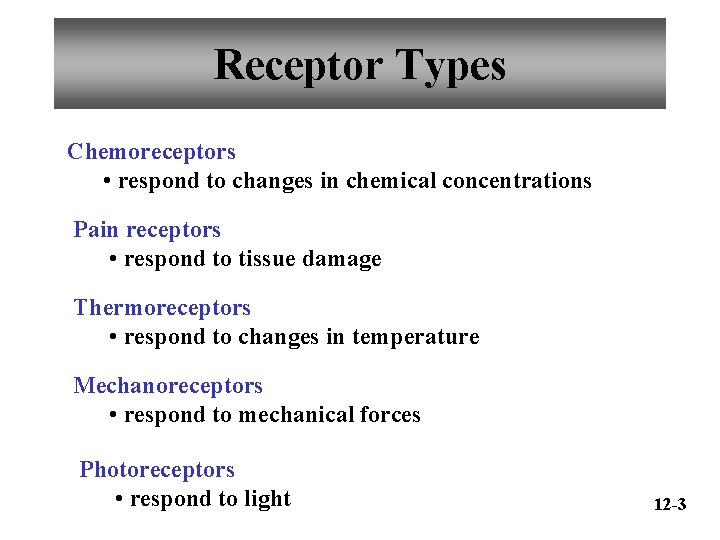 Receptor Types

Chemoreceptors
• respond to changes in chemical concentrations

Pain receptors
• respond to tissue damage

Thermoreceptors
• respond to changes in temperature

Mechanoreceptors
• respond to mechanical forces

Photoreceptors
• respond to light

12-3